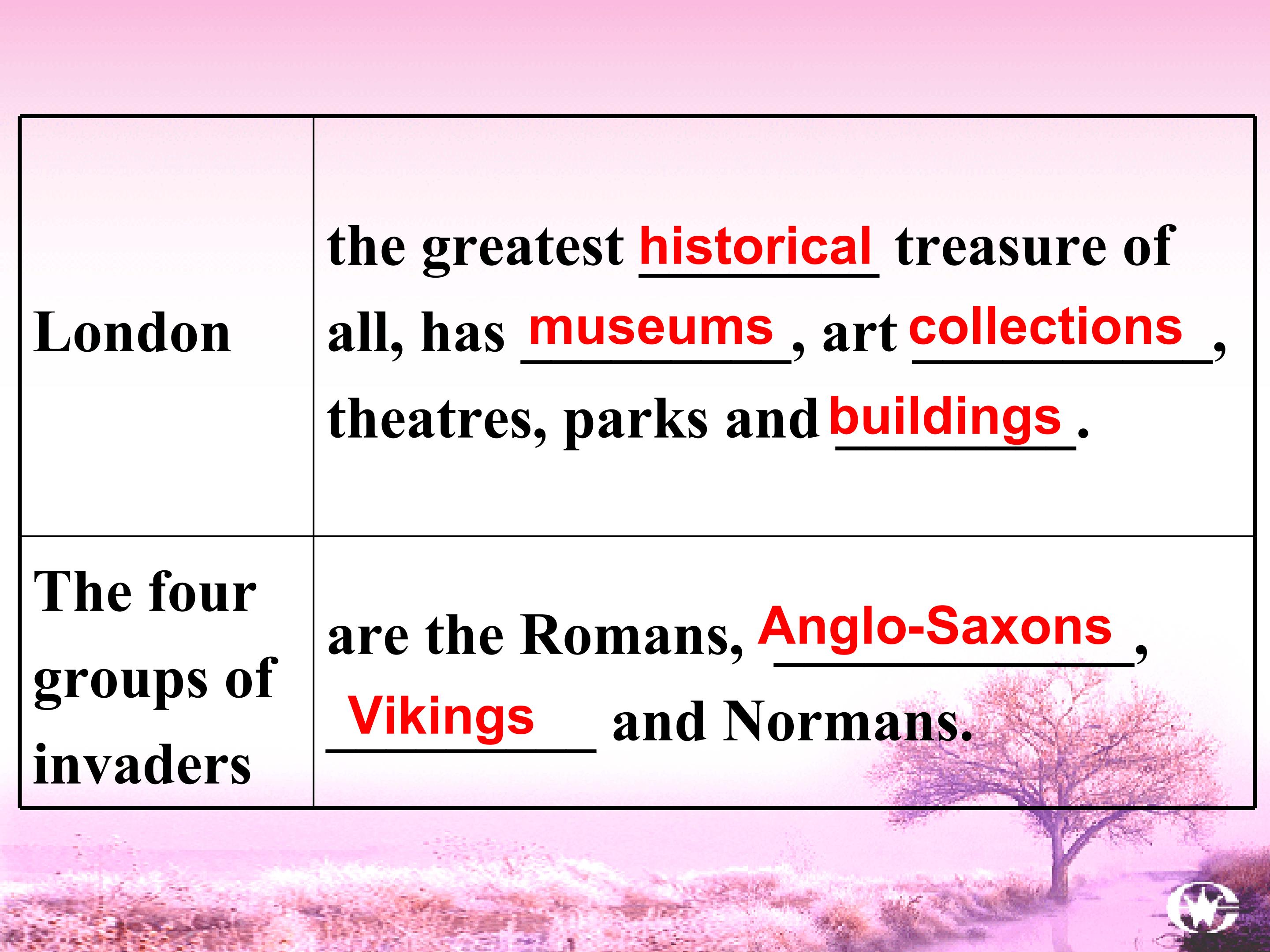 | London | the greatest historical treasure of all, has museums, art collections, theatres, parks and buildings. |
|---|---|
| The four groups of invaders | are the Romans, Anglo-Saxons, Vikings and Normans. |